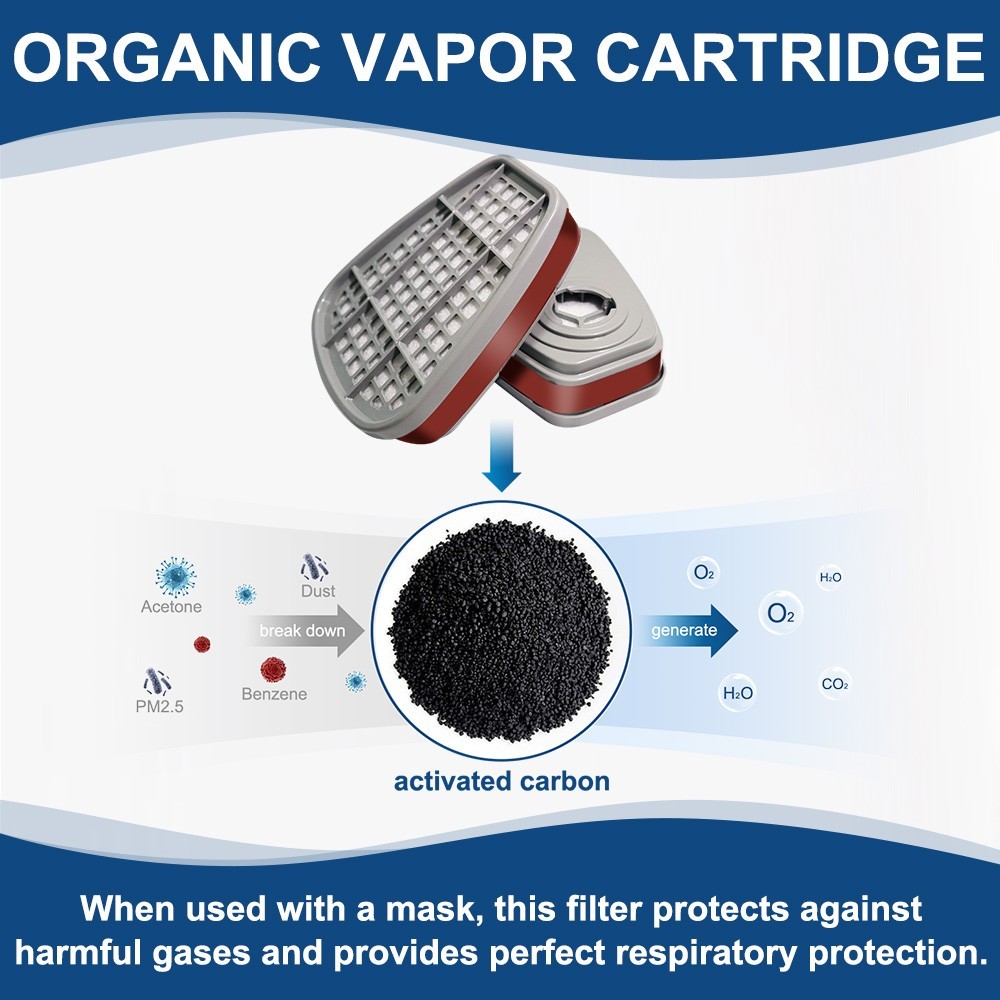 ORGANIC VAPOR CARTRIDGE

Acetone

Dust

break down

PM2.5

Benzene

activated carbon

generate

$O_2$

$H_2O$

$O_2$

$H_2O$

$CO_2$

When used with a mask, this filter protects against harmful gases and provides perfect respiratory protection.